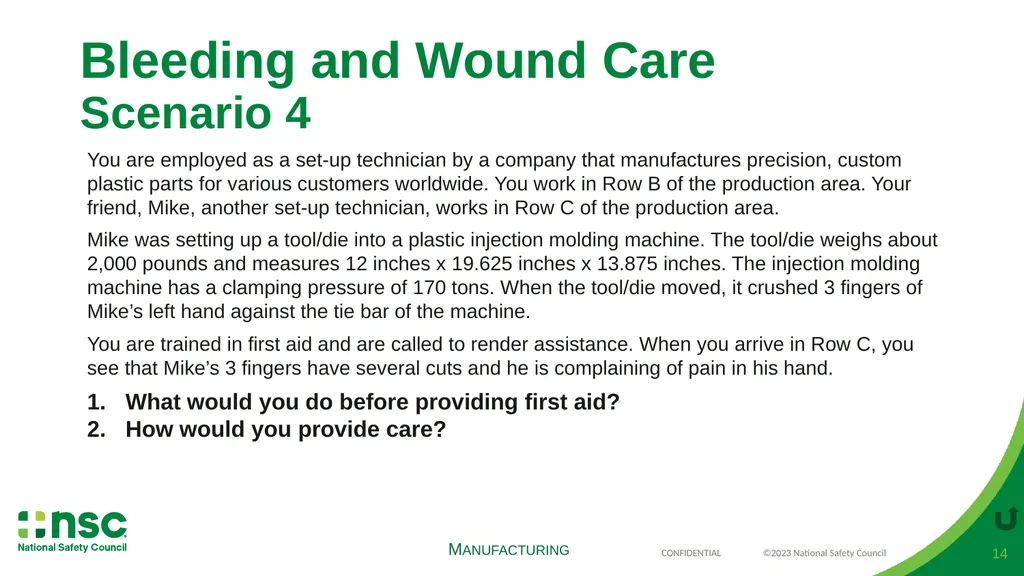 Bleeding and Wound Care
Scenario 4

You are employed as a set-up technician by a company that manufactures precision, custom plastic parts for various customers worldwide. You work in Row B of the production area. Your friend, Mike, another set-up technician, works in Row C of the production area.

Mike was setting up a tool/die into a plastic injection molding machine. The tool/die weighs about 2,000 pounds and measures 12 inches x 19.625 inches x 13.875 inches. The injection molding machine has a clamping pressure of 170 tons. When the tool/die moved, it crushed 3 fingers of Mike's left hand against the tie bar of the machine.

You are trained in first aid and are called to render assistance. When you arrive in Row C, you see that Mike's 3 fingers have several cuts and he is complaining of pain in his hand.

1. What would you do before providing first aid?
2. How would you provide care?

nsc
National Safety Council

MANUFACTURING

CONFIDENTIAL

©2023 National Safety Council

14